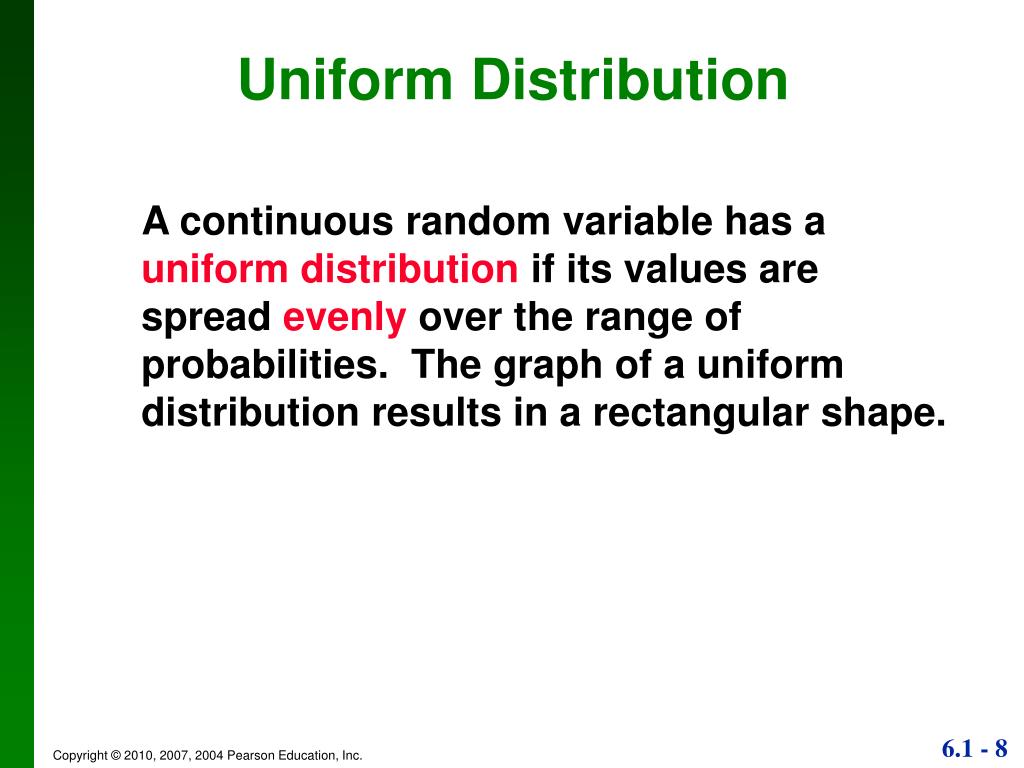 Uniform Distribution

A continuous random variable has a uniform distribution if its values are spread evenly over the range of probabilities. The graph of a uniform distribution results in a rectangular shape.

Copyright © 2010, 2007, 2004 Pearson Education, Inc.

6.1 - 8